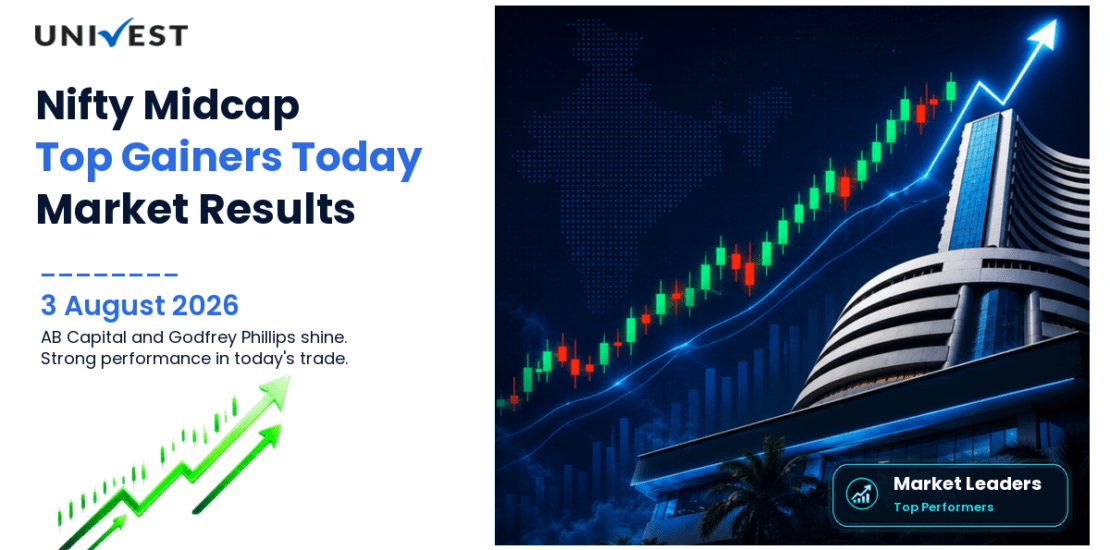 UNIVEST

Nifty Midcap
Top Gainers Today
Market Results

3 August 2026
AB Capital and Godfrey Phillips shine. Strong performance in today's trade.

Market Leaders
Top Performers